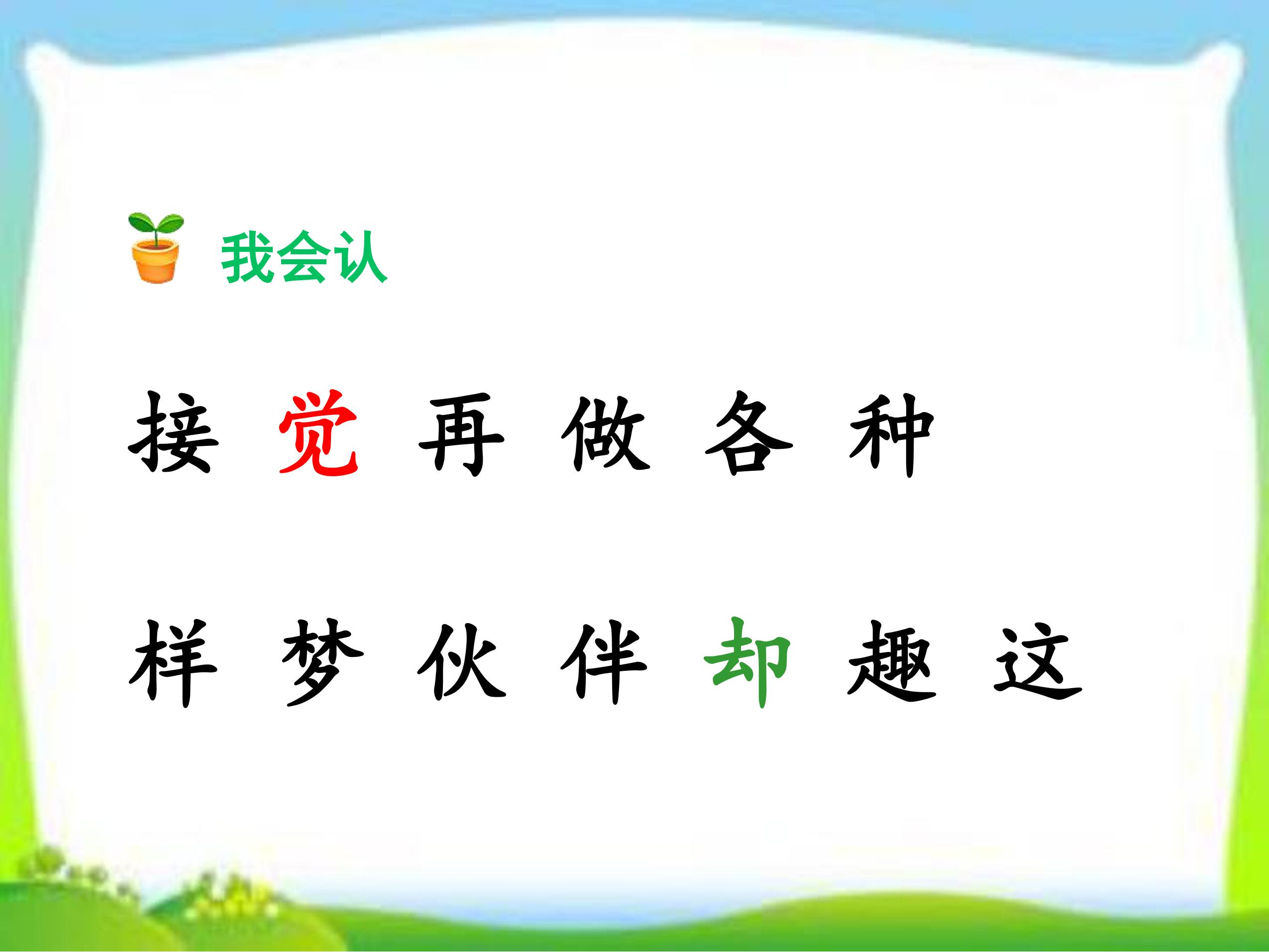 我会认

接 觉 再 做 各 种

样 梦 伙 伴 却 趣 这